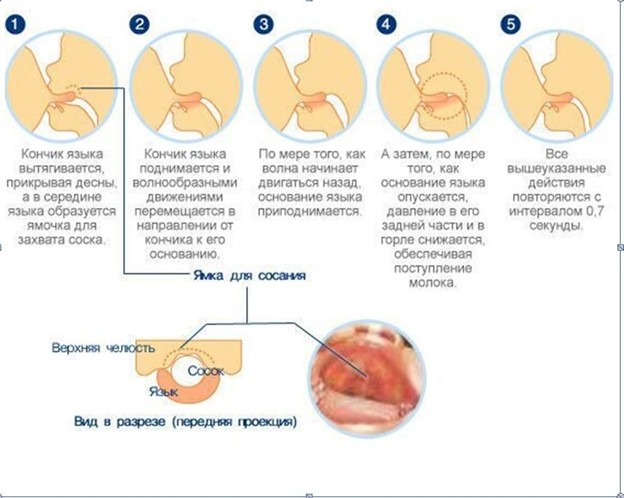 1

Кончик языка вытягивается, прикрывая десны, а в середине языка образуется ямочка для захвата соска.

2

Кончик языка поднимается и волнообразными движениями перемещается в направлении от кончика к его основанию.

3

По мере того, как волна начинает двигаться назад, основание языка приподнимается.

4

А затем, по мере того, как основание языка опускается, давление в его задней части и в горле снижается, обеспечивая поступление молока.

5

Все вышеуказанные действия повторяются с интервалом 0,7 секунды.

Ямка для сосания

Верхняя челюсть

Сосок

Язык

Вид в разрезе (передняя проекция)